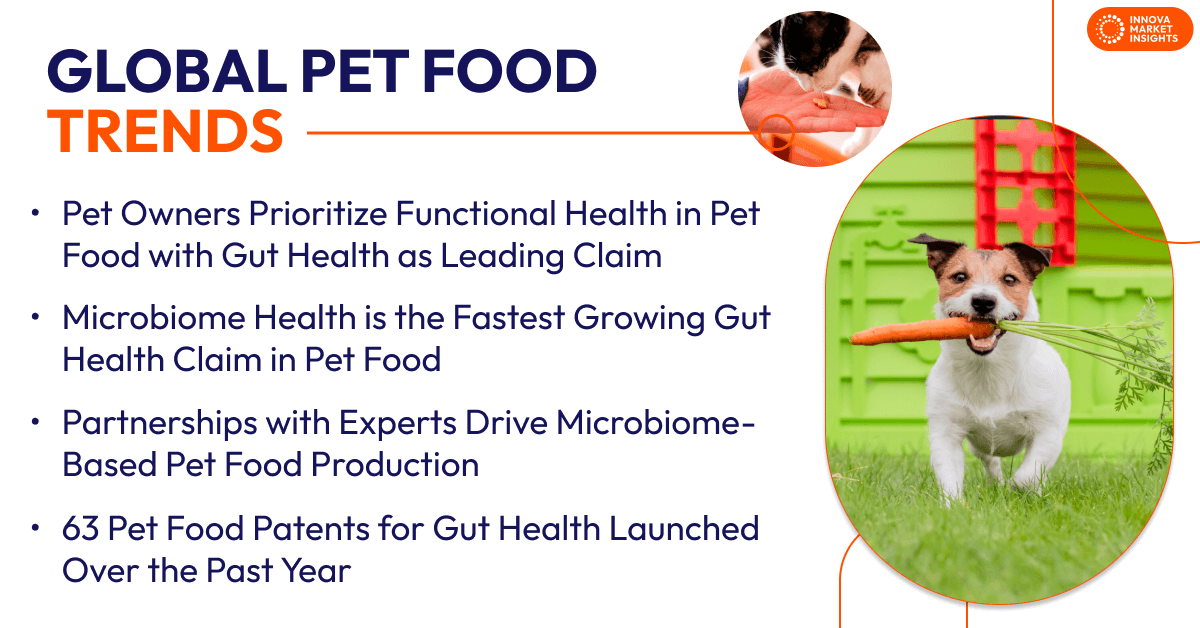 INNOVA MARKET INSIGHTS

GLOBAL PET FOOD TRENDS

• Pet Owners Prioritize Functional Health in Pet Food with Gut Health as Leading Claim

• Microbiome Health is the Fastest Growing Gut Health Claim in Pet Food

• Partnerships with Experts Drive Microbiome-Based Pet Food Production

• 63 Pet Food Patents for Gut Health Launched Over the Past Year